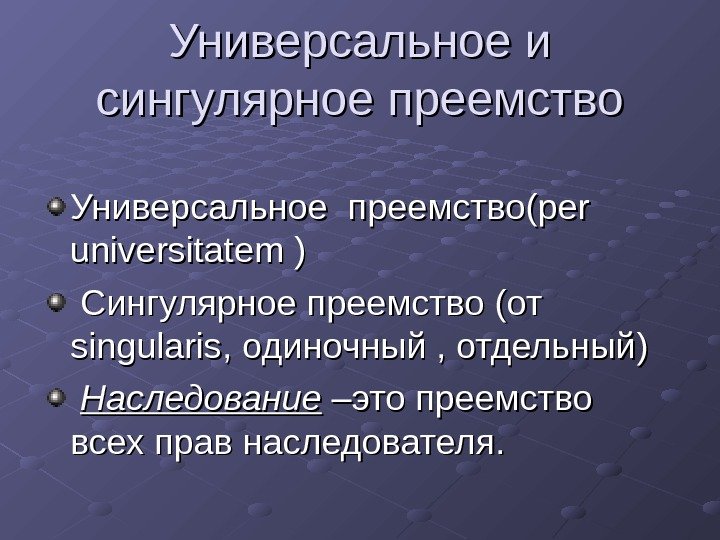 Универсальное и сингулярное преемство

Универсальное преемство(per universitatem )

Сингулярное преемство (от singularis, одиночный , отдельный)

Наследование –это преемство всех прав наследователя.